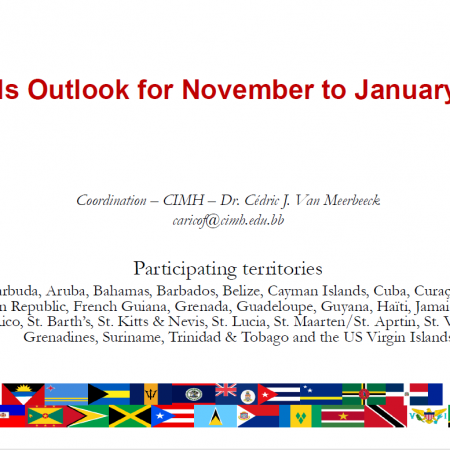 ls Outlook for November to January

Coordination – CIMH – Dr. Cédric J. Van Meerbeeck
caricof@cimh.edu.bb

Participating territories
rbuda, Aruba, Bahamas, Barbados, Belize, Cayman Islands, Cuba, Curaç
n Republic, French Guiana, Grenada, Guadeloupe, Guyana, Haïti, Jamai
ico, St. Barth's, St. Kitts & Nevis, St. Lucia, St. Maarten/St. Aprtin, St. V
Grenadines, Suriname, Trinidad & Tobago and the US Virgin Islands